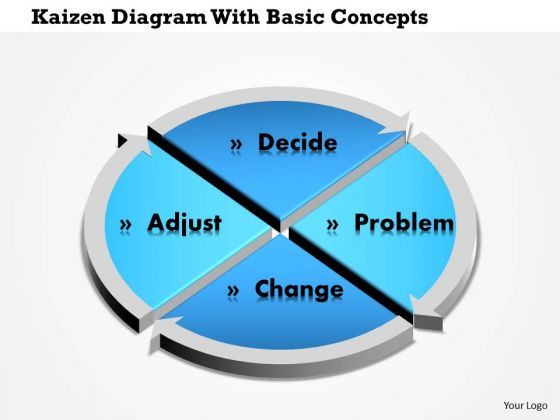 Kaizen Diagram With Basic Concepts

» Decide

» Adjust

» Problem

» Change

Your Logo